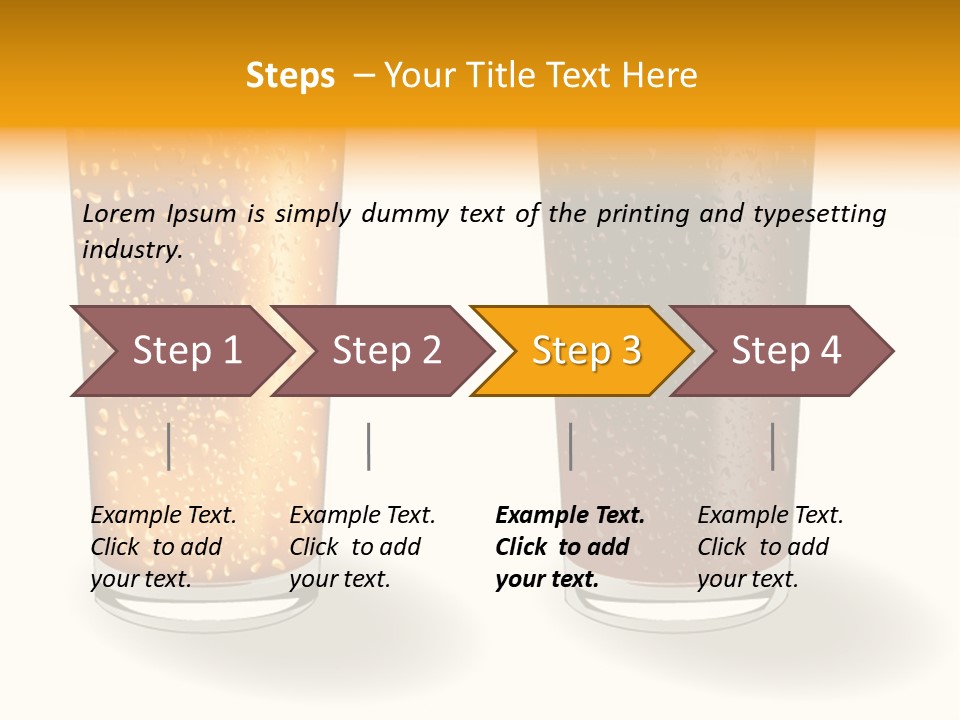 Steps – Your Title Text Here

Lorem Ipsum is simply dummy text of the printing and typesetting industry.

Step 1

Step 2

Step 3

Step 4

Example Text. Click to add your text.

Example Text. Click to add your text.

Example Text. Click to add your text.

Example Text. Click to add your text.